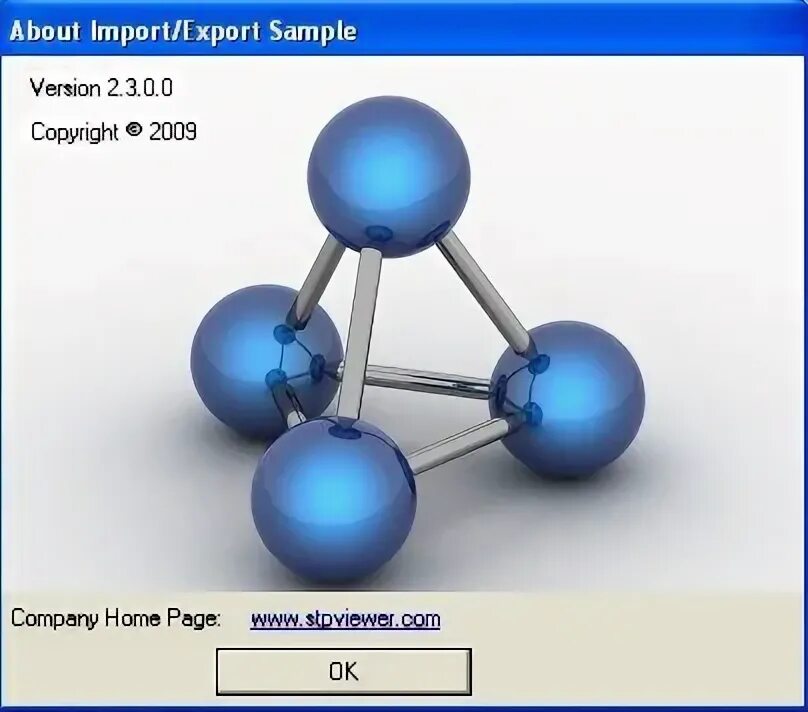 About Import/Export Sample

Version 2.3.0.0

Copyright © 2009

Company Home Page: www.stpviewer.com

OK